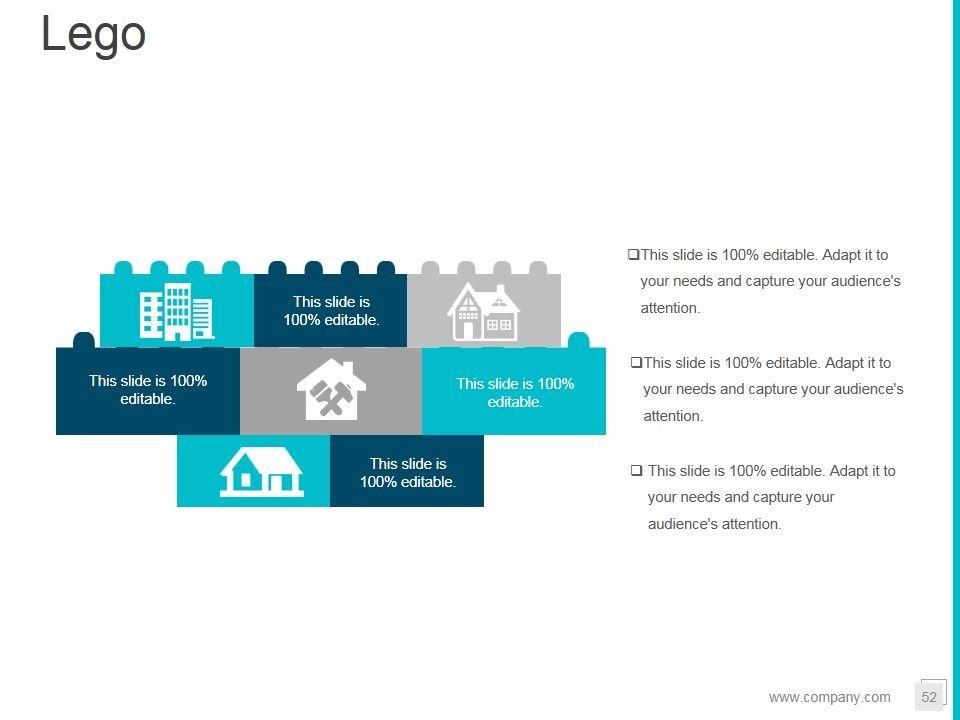 Lego

This slide is 100% editable.

This slide is 100% editable.

This slide is 100% editable.

This slide is 100% editable.

❑This slide is 100% editable. Adapt it to your needs and capture your audience's attention.

❑This slide is 100% editable. Adapt it to your needs and capture your audience's attention.

❑ This slide is 100% editable. Adapt it to your needs and capture your audience's attention.

www.company.com 52